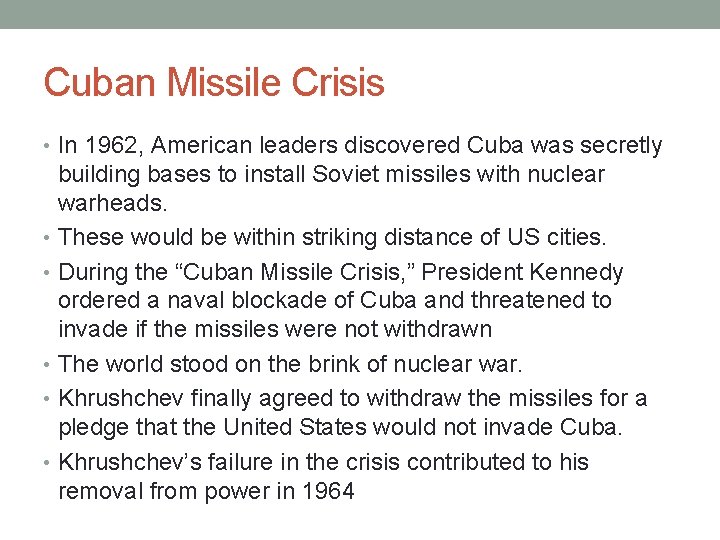 Cuban Missile Crisis

• In 1962, American leaders discovered Cuba was secretly building bases to install Soviet missiles with nuclear warheads.
• These would be within striking distance of US cities.
• During the “Cuban Missile Crisis,” President Kennedy ordered a naval blockade of Cuba and threatened to invade if the missiles were not withdrawn
• The world stood on the brink of nuclear war.
• Khrushchev finally agreed to withdraw the missiles for a pledge that the United States would not invade Cuba.
• Khrushchev’s failure in the crisis contributed to his removal from power in 1964